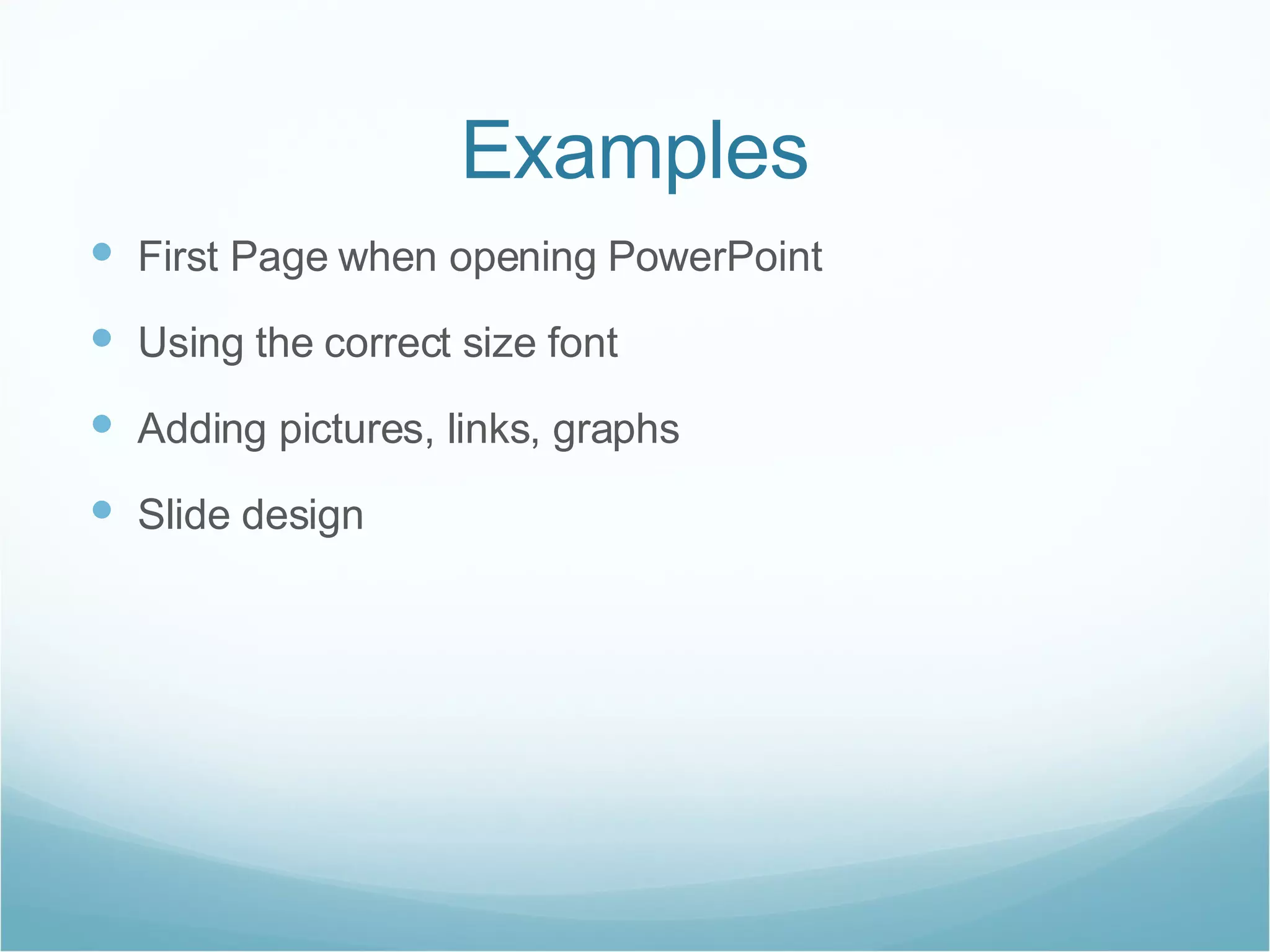 Examples

- First Page when opening PowerPoint
- Using the correct size font
- Adding pictures, links, graphs
- Slide design